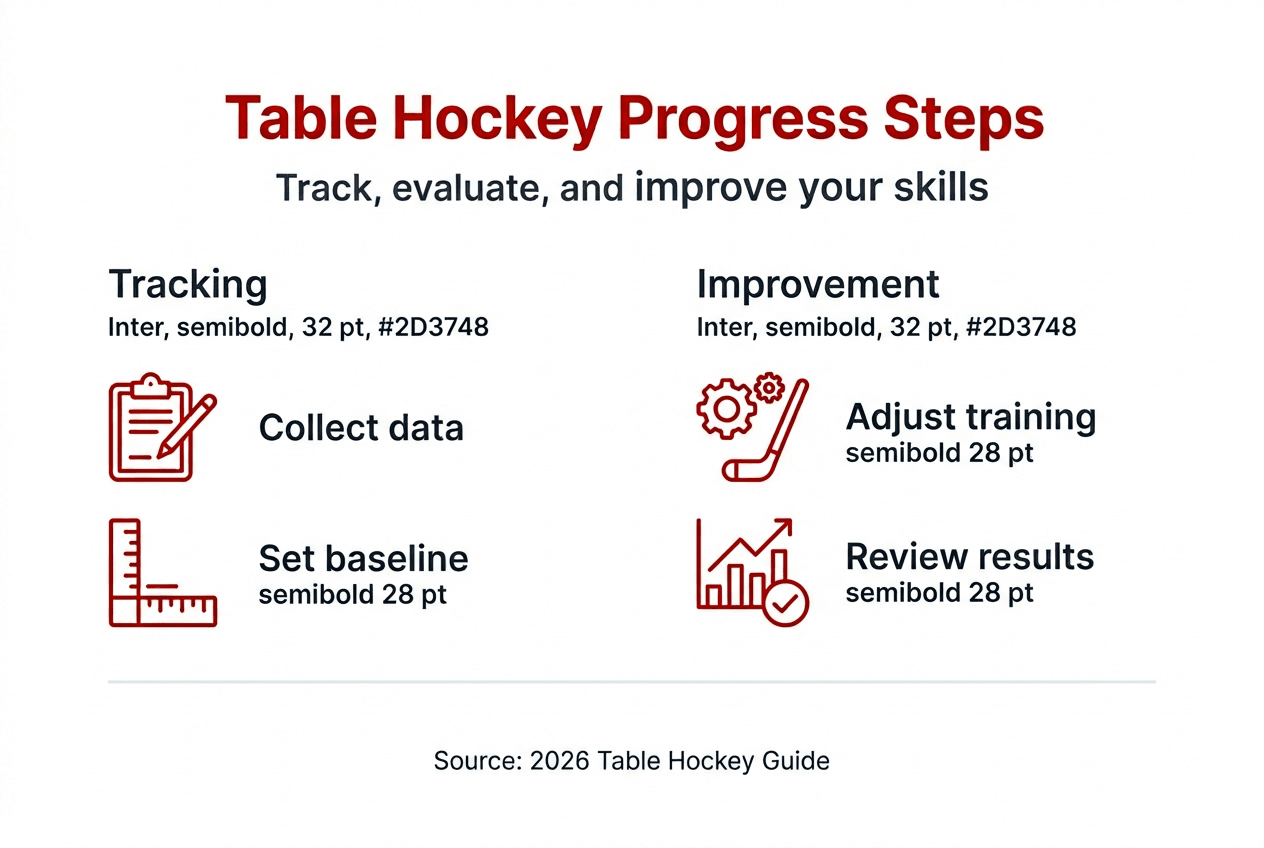 Table Hockey Progress Steps

Track, evaluate, and improve your skills

Tracking
Inter, semibold, 32 pt, #2D3748

Collect data

Set baseline
semibold 28 pt

Improvement
Inter, semibold, 32 pt, #2D3748

Adjust training
semibold 28 pt

Review results
semibold 28 pt

Source: 2026 Table Hockey Guide